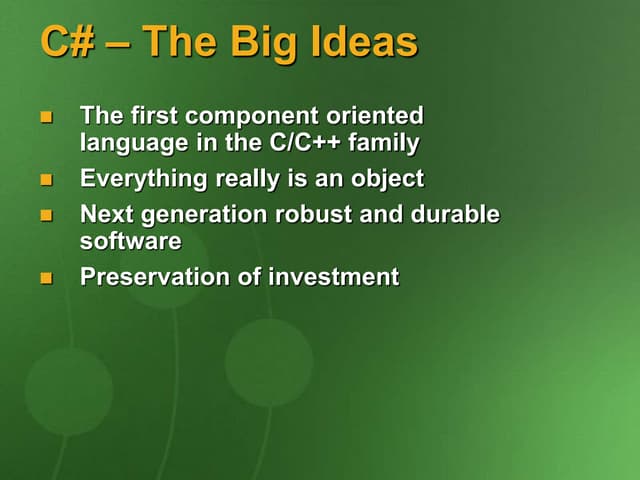 C# – The Big Ideas

- The first component oriented language in the C/C++ family
- Everything really is an object
- Next generation robust and durable software
- Preservation of investment